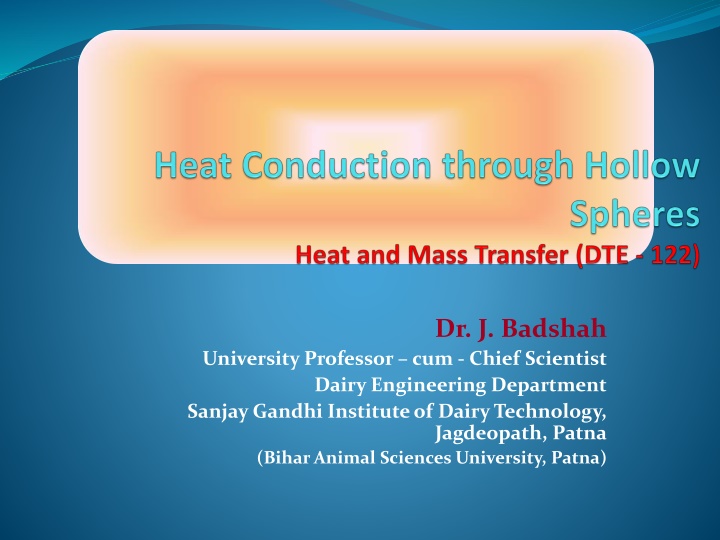 Heat Conduction through Hollow Spheres

Heat and Mass Transfer (DTE - 122)

Dr. J. Badshah

University Professor – cum - Chief Scientist

Dairy Engineering Department

Sanjay Gandhi Institute of Dairy Technology, Jagdeopath, Patna

(Bihar Animal Sciences University, Patna)